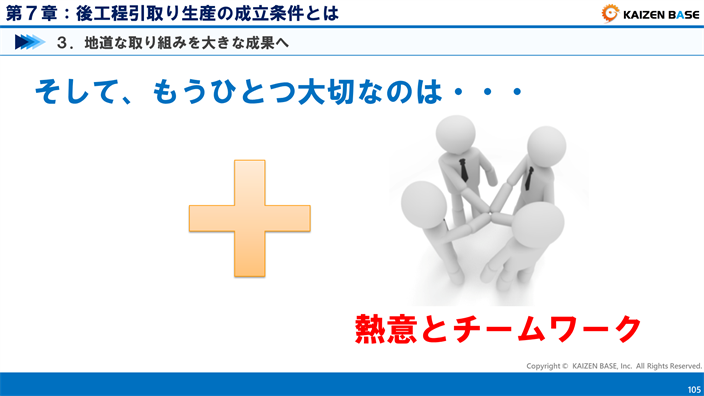 第７章：後工程引取り生産の成立条件とは

KAIZEN BASE

３．地道な取り組みを大きな成果へ

そして、もうひとつ大切なのは・・・

熱意とチームワーク

Copyright © KAIZEN BASE, Inc. All Rights Reserved.

105